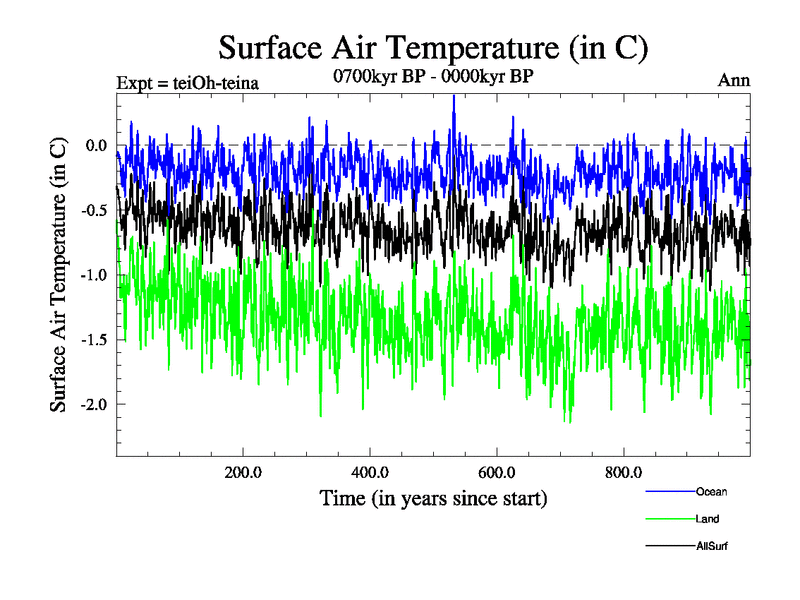 Surface Air Temperature (in C)

Expt = teiOh-teina

0700kyr BP - 0000kyr BP

Ann

Surface Air Temperature (in C)

0.0

-0.5

-1.0

-1.5

-2.0

200.0

400.0

600.0

800.0

Time (in years since start)

Ocean

Land

AllSurf